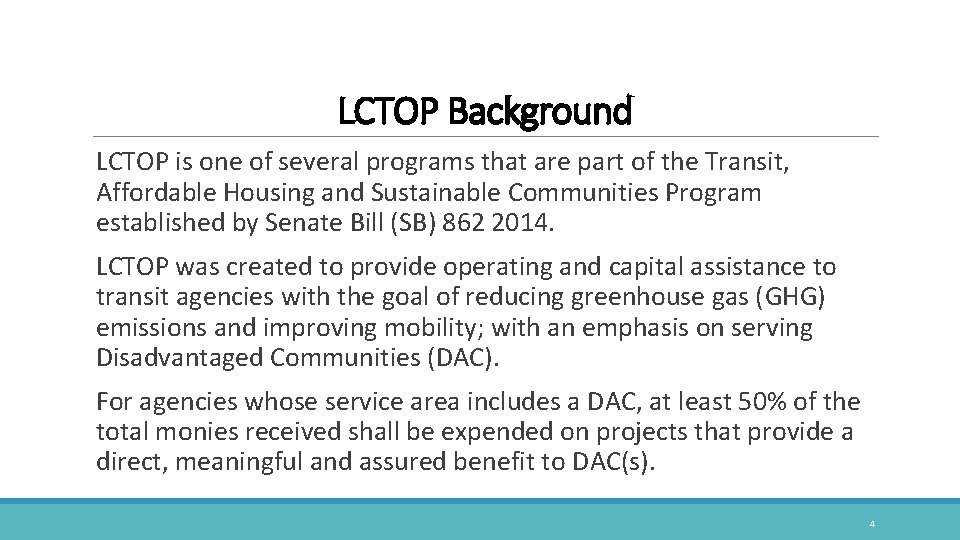 LCTOP Background

LCTOP is one of several programs that are part of the Transit, Affordable Housing and Sustainable Communities Program established by Senate Bill (SB) 862 2014.

LCTOP was created to provide operating and capital assistance to transit agencies with the goal of reducing greenhouse gas (GHG) emissions and improving mobility; with an emphasis on serving Disadvantaged Communities (DAC).

For agencies whose service area includes a DAC, at least 50% of the total monies received shall be expended on projects that provide a direct, meaningful and assured benefit to DAC(s).

4